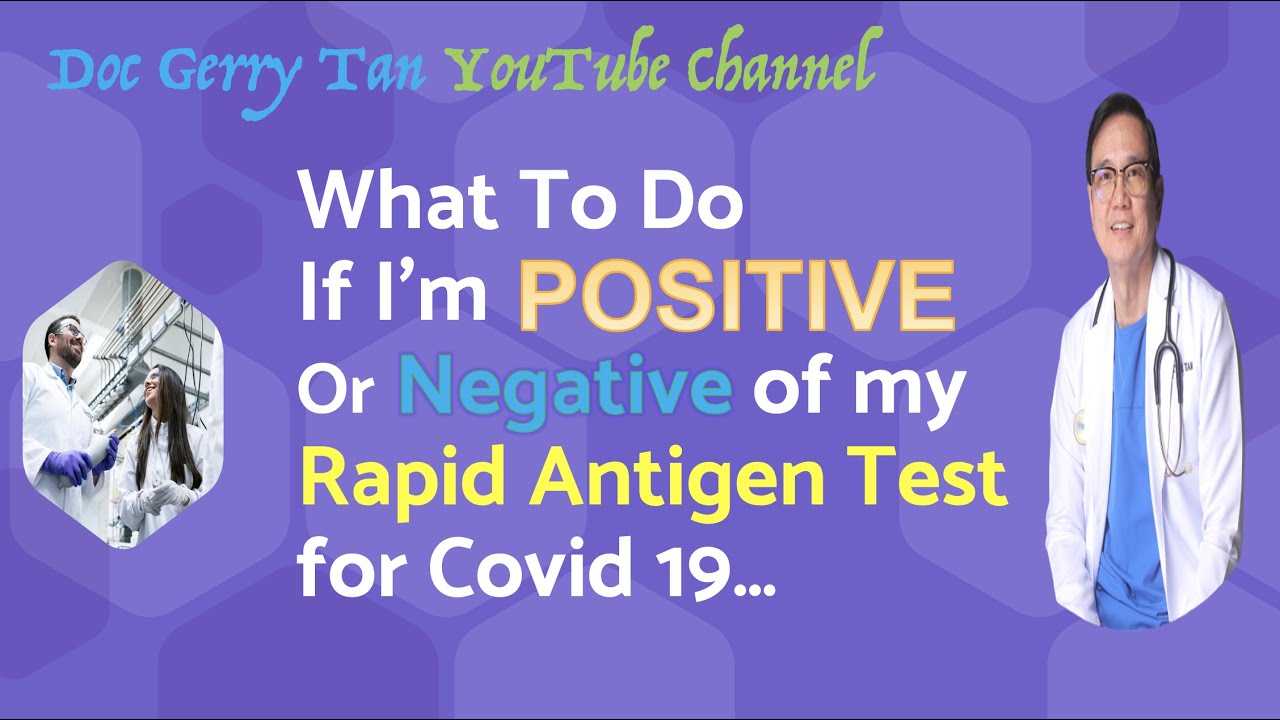 Doc Gerry Tan YouTube Channel

What To Do If I'm POSITIVE Or Negative of my Rapid Antigen Test for Covid 19...